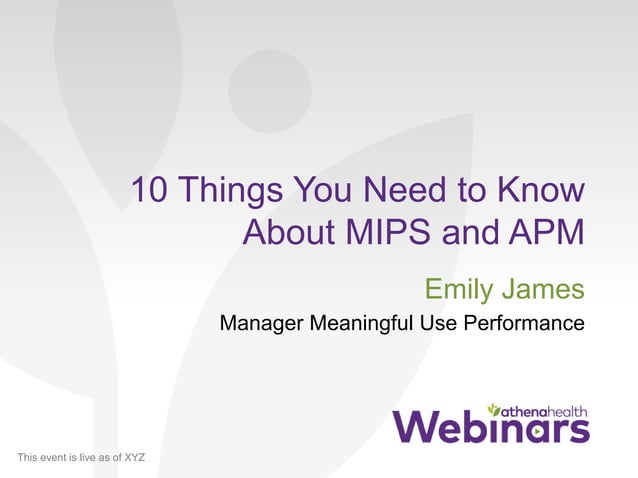 10 Things You Need to Know About MIPS and APM

Emily James

Manager Meaningful Use Performance

athenahealth
Webinars

This event is live as of XYZ